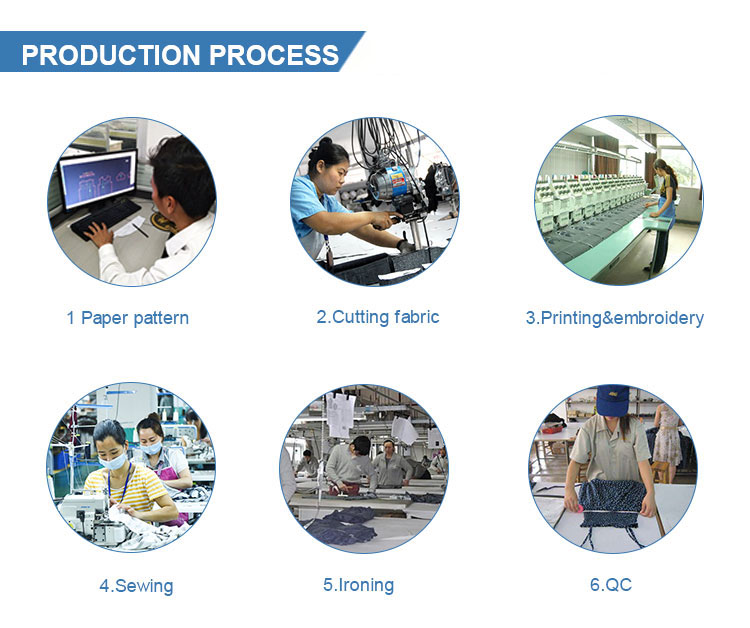 PRODUCTION PROCESS

1 Paper pattern

2.Cutting fabric

3.Printing&embroidery

4.Sewing

5.Ironing

6.QC